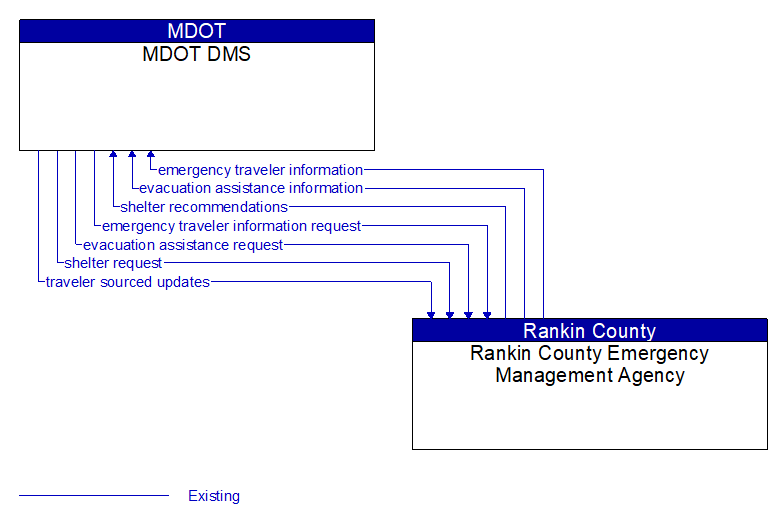 MDOT
MDOT DMS

emergency traveler information
evacuation assistance information
shelter recommendations
emergency traveler information request
evacuation assistance request
shelter request
traveler sourced updates

Rankin County
Rankin County Emergency Management Agency

Existing